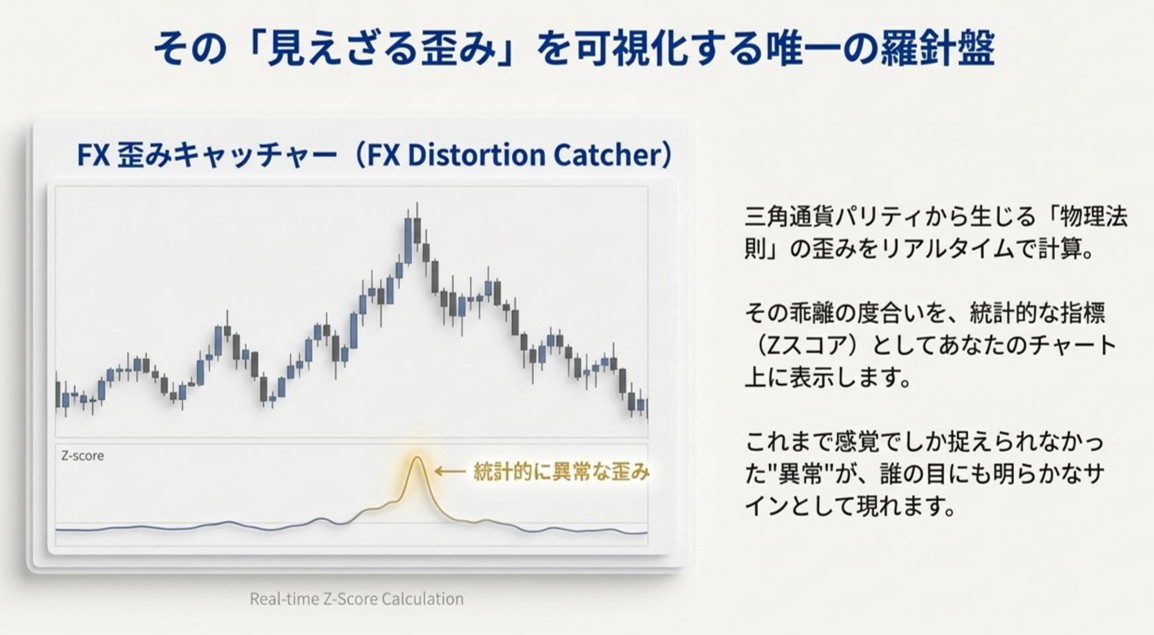 その「見えざる歪み」を可視化する唯一の羅針盤

FX 歪みキャッチャー（FX Distortion Catcher）

Z-score

統計的に異常な歪み

Real-time Z-Score Calculation

三角通貨パリティから生じる「物理法則」の歪みをリアルタイムで計算。

その乖離の度合いを、統計的な指標（Zスコア）としてあなたのチャート上に表示します。

これまで感覚でしか捉えられなかった"異常"が、誰の目にも明らかなサインとして現れます。